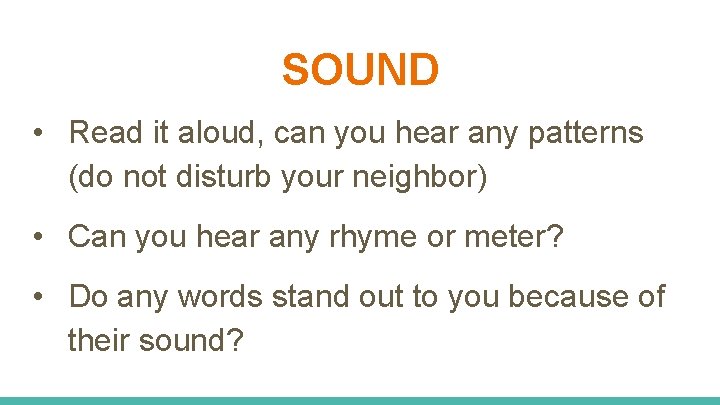 SOUND

• Read it aloud, can you hear any patterns (do not disturb your neighbor)

• Can you hear any rhyme or meter?

• Do any words stand out to you because of their sound?